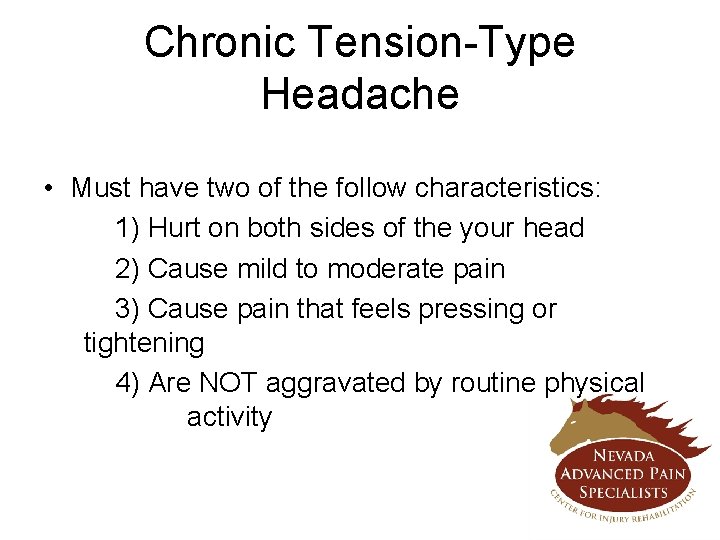 Chronic Tension-Type Headache

• Must have two of the follow characteristics:

1) Hurt on both sides of the your head

2) Cause mild to moderate pain

3) Cause pain that feels pressing or tightening

4) Are NOT aggravated by routine physical activity

NEVADA ADVANCED PAIN SPECIALISTS
CENTER FOR INJURY REHABILITATION